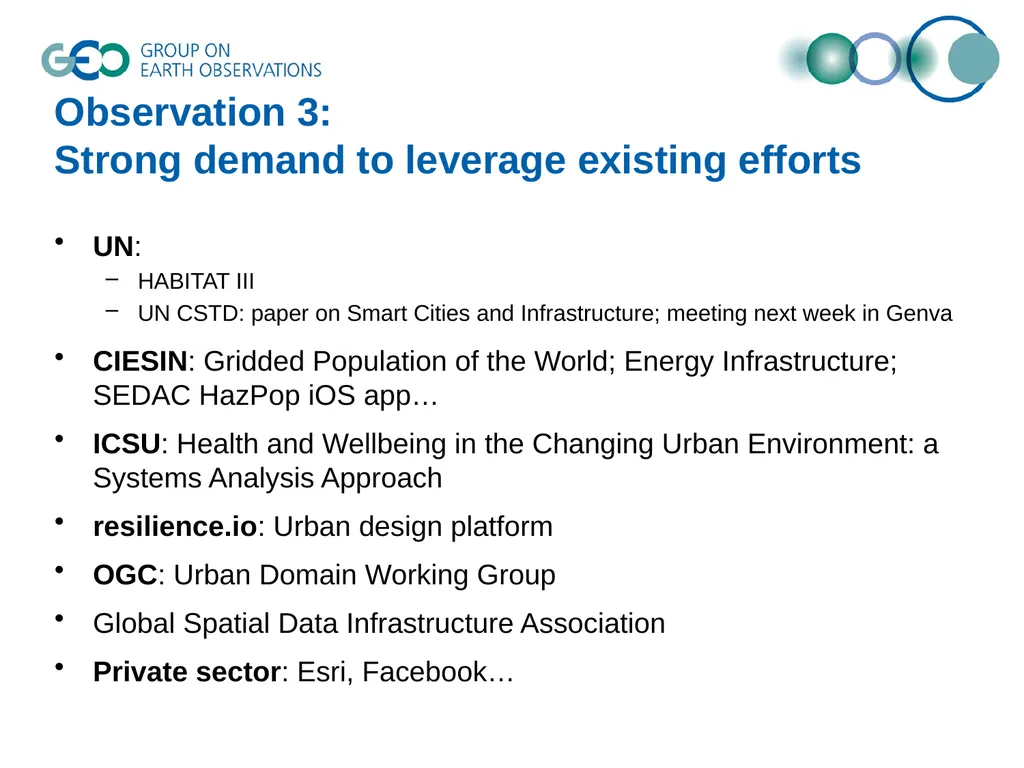 GEO GROUP ON EARTH OBSERVATIONS

Observation 3:
Strong demand to leverage existing efforts

• UN:
– HABITAT III
– UN CSTD: paper on Smart Cities and Infrastructure; meeting next week in Genva

• CIESIN: Gridded Population of the World; Energy Infrastructure; SEDAC HazPop iOS app…

• ICSU: Health and Wellbeing in the Changing Urban Environment: a Systems Analysis Approach

• resilience.io: Urban design platform

• OGC: Urban Domain Working Group

• Global Spatial Data Infrastructure Association

• Private sector: Esri, Facebook…